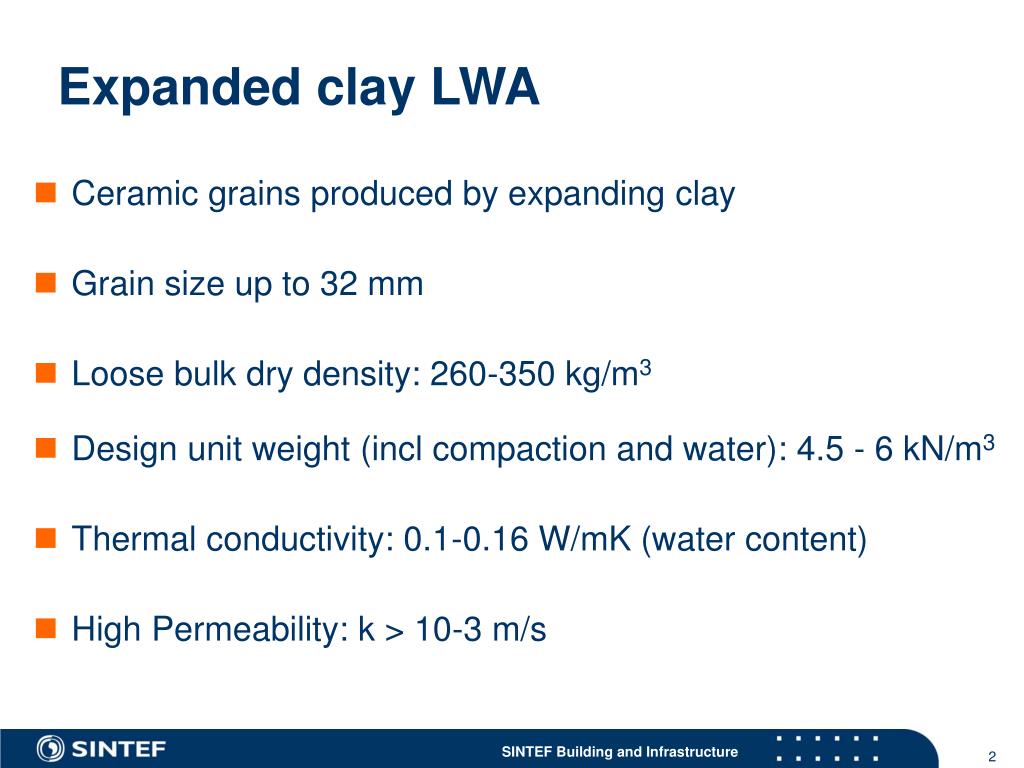 Expanded clay LWA

Ceramic grains produced by expanding clay

Grain size up to 32 mm

Loose bulk dry density: 260-350 kg/m$^3$

Design unit weight (incl compaction and water): 4.5 - 6 kN/m$^3$

Thermal conductivity: 0.1-0.16 W/mK (water content)

High Permeability: k > 10-3 m/s

SINTEF

SINTEF Building and Infrastructure

2